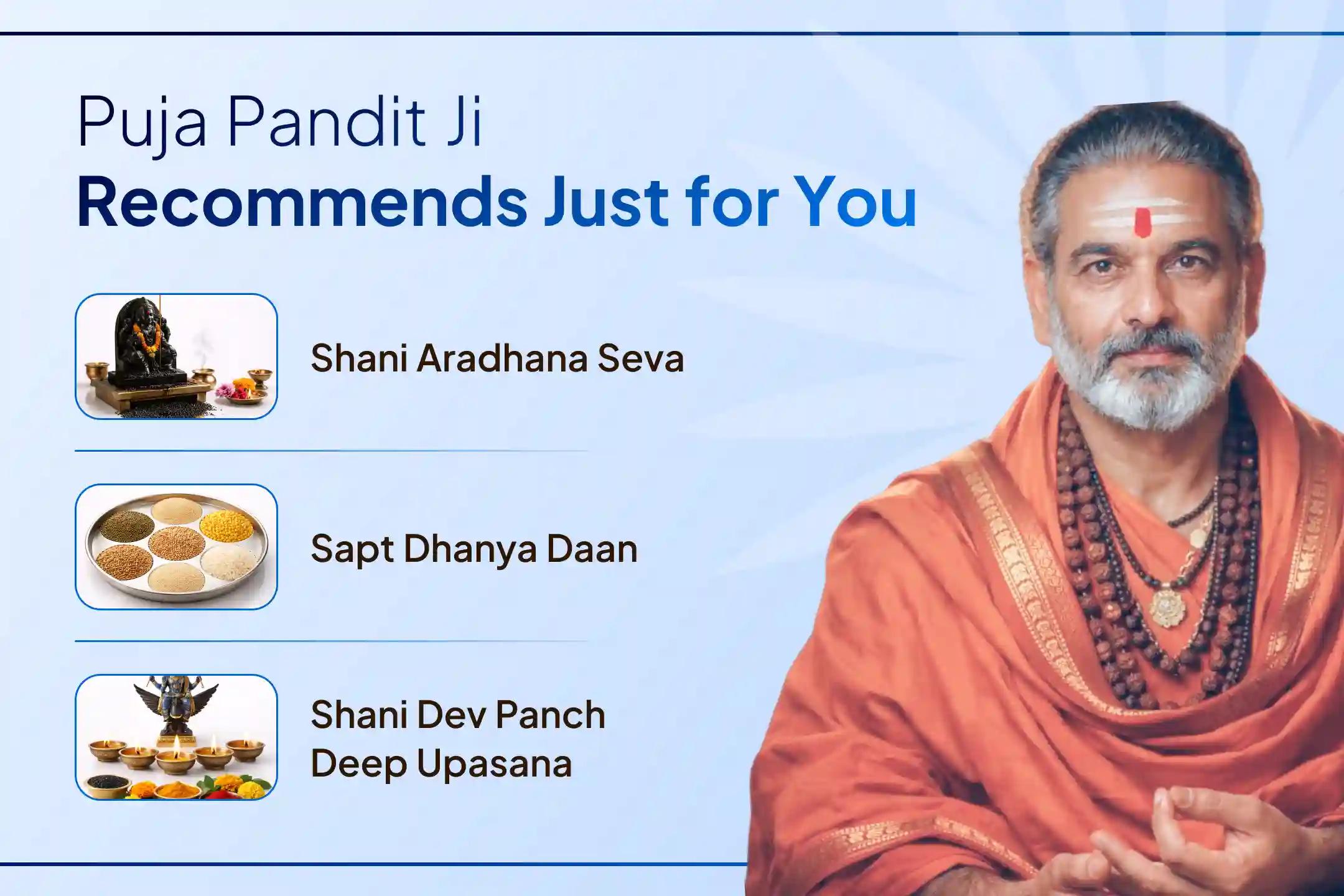 Puja Pandit Ji
Recommends Just for You

Shani Aradhana Seva

Sapt Dhanya Daan

Shani Dev Panch Deep Upasana